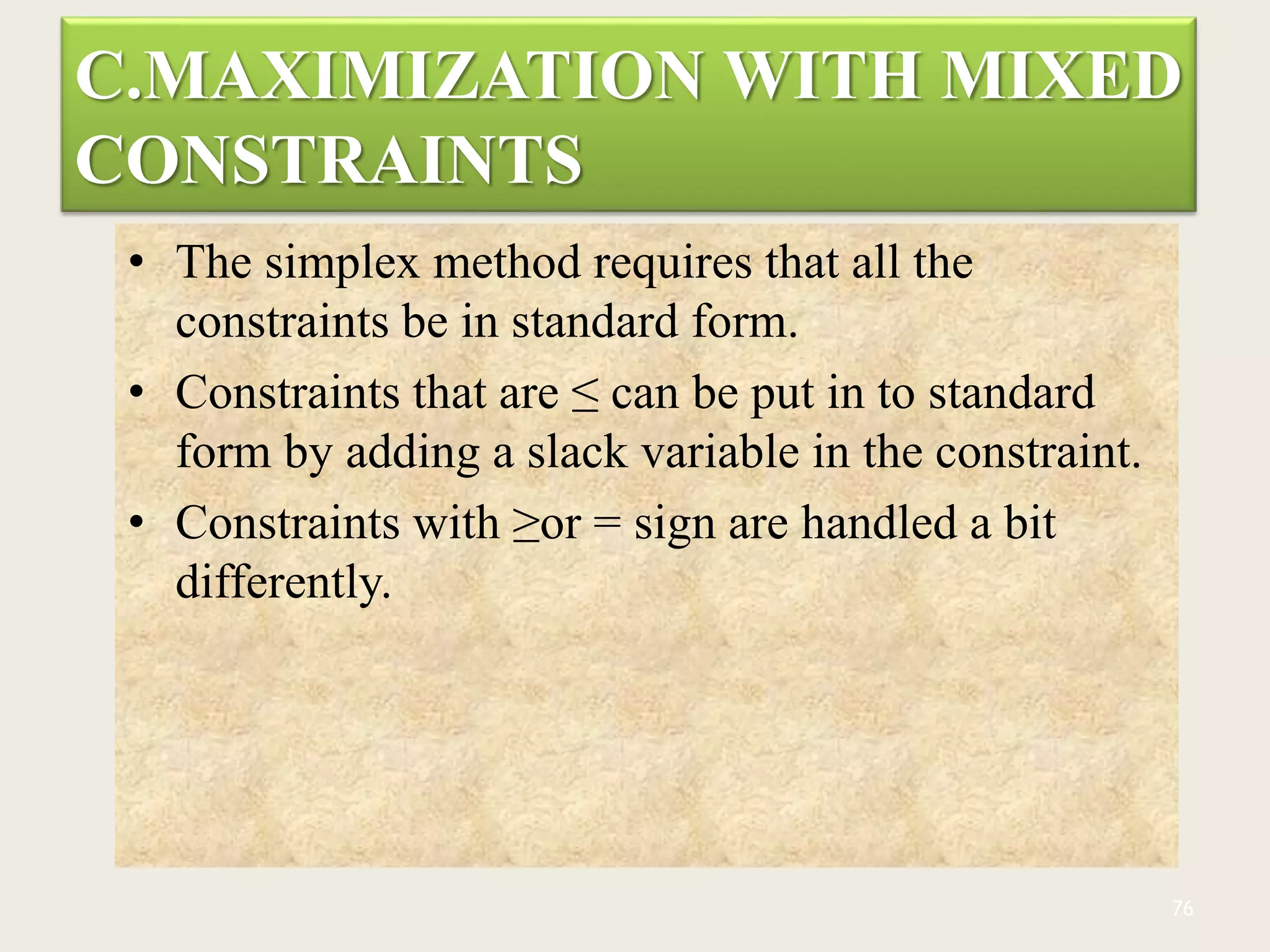 C.MAXIMIZATION WITH MIXED CONSTRAINTS

• The simplex method requires that all the constraints be in standard form.

• Constraints that are $\leq$ can be put in to standard form by adding a slack variable in the constraint.

• Constraints with $\geq$or = sign are handled a bit differently.

76